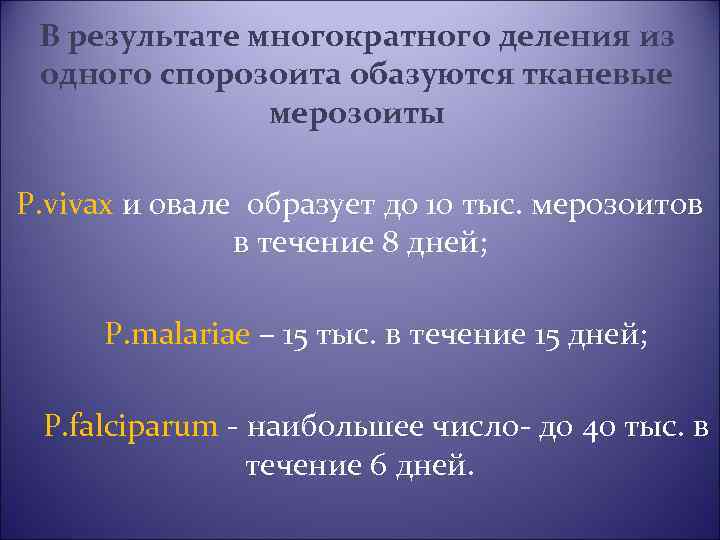 В результате многократного деления из одного спорозоита обазуются тканевые мерозоиты

P.vivax и овале образует до 10 тыс. мерозоитов в течение 8 дней;

P.malariae – 15 тыс. в течение 15 дней;

P.falciparum - наибольшее число- до 40 тыс. в течение 6 дней.